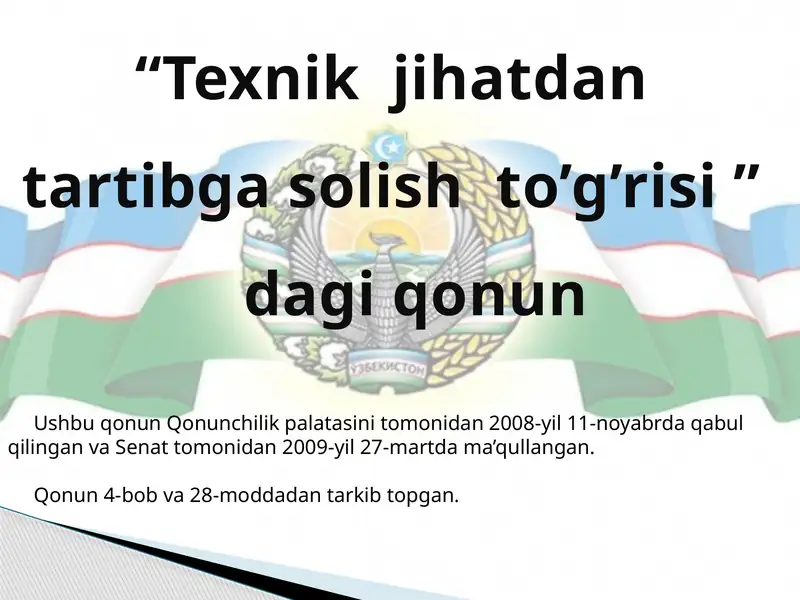 “Texnik jihatdan tartibga solish to’g’risi ” dagi qonun

ЎЗБЕКИСТОН

Ushbu qonun Qonunchilik palatasini tomonidan 2008-yil 11-noyabrda qabul qilingan va Senat tomonidan 2009-yil 27-martda ma’qullangan.

Qonun 4-bob va 28-moddadan tarkib topgan.